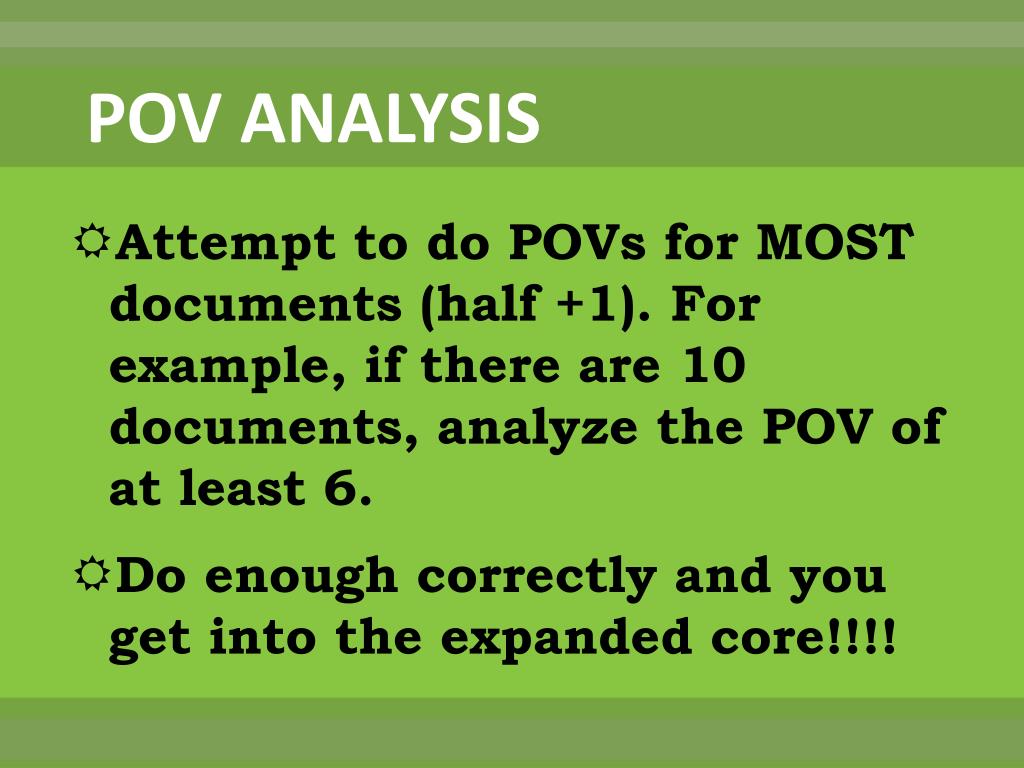 POV ANALYSIS

☼Attempt to do POVs for MOST documents (half +1). For example, if there are 10 documents, analyze the POV of at least 6.

☼Do enough correctly and you get into the expanded core!!!!